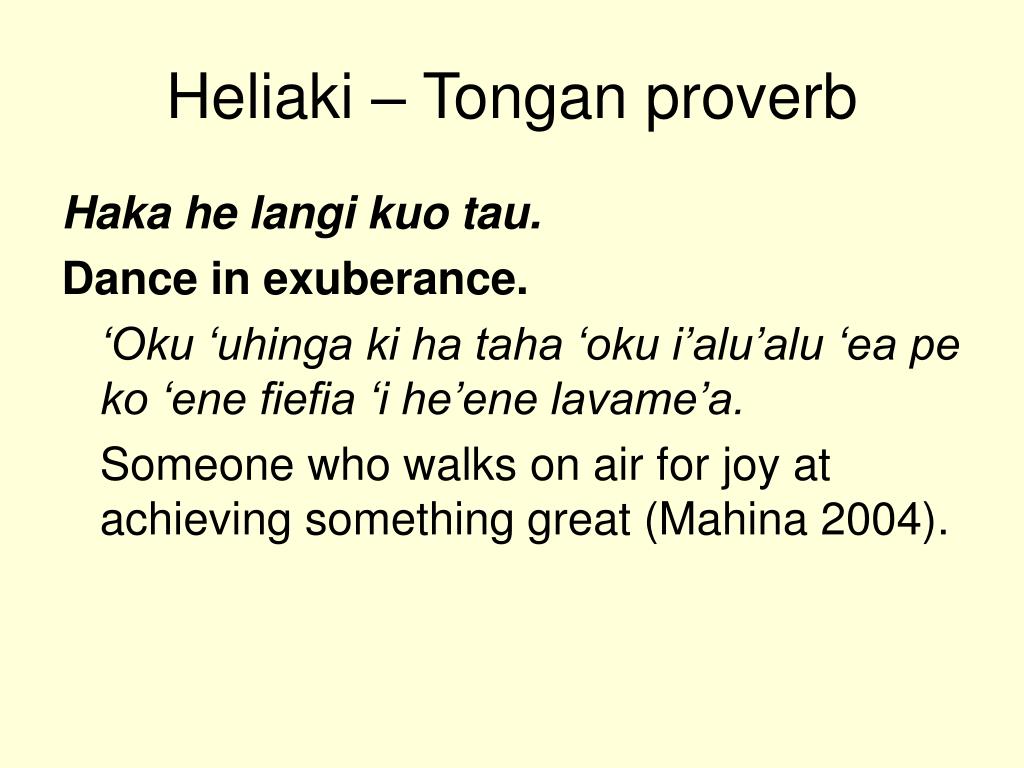 Heliaki – Tongan proverb

Haka he langi kuo tau.

Dance in exuberance.

‘Oku ‘uhinga ki ha taha ‘oku i’alu’alu ‘ea pe ko ‘ene fiefia ‘i he’ene lavame’a.

Someone who walks on air for joy at achieving something great (Mahina 2004).